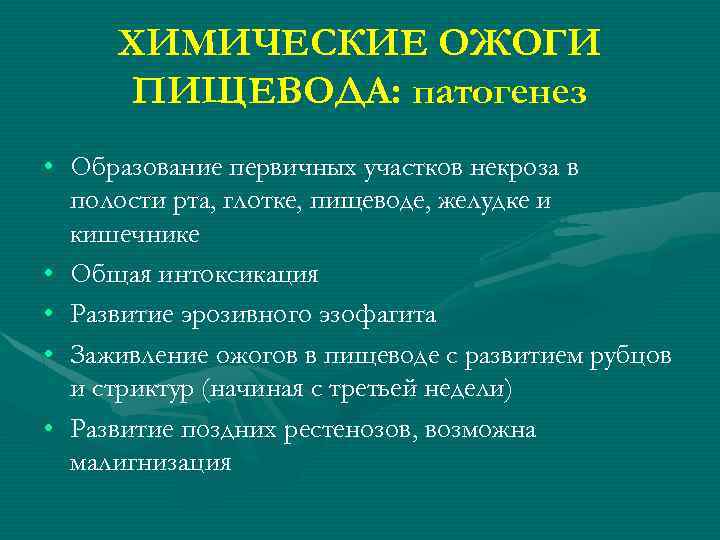 ХИМИЧЕСКИЕ ОЖОГИ ПИЩЕВОДА: патогенез

• Образование первичных участков некроза в полости рта, глотке, пищеводе, желудке и кишечнике
• Общая интоксикация
• Развитие эрозивного эзофагита
• Заживление ожогов в пищеводе с развитием рубцов и стриктур (начиная с третьей недели)
• Развитие поздних рестенозов, возможна малигнизация